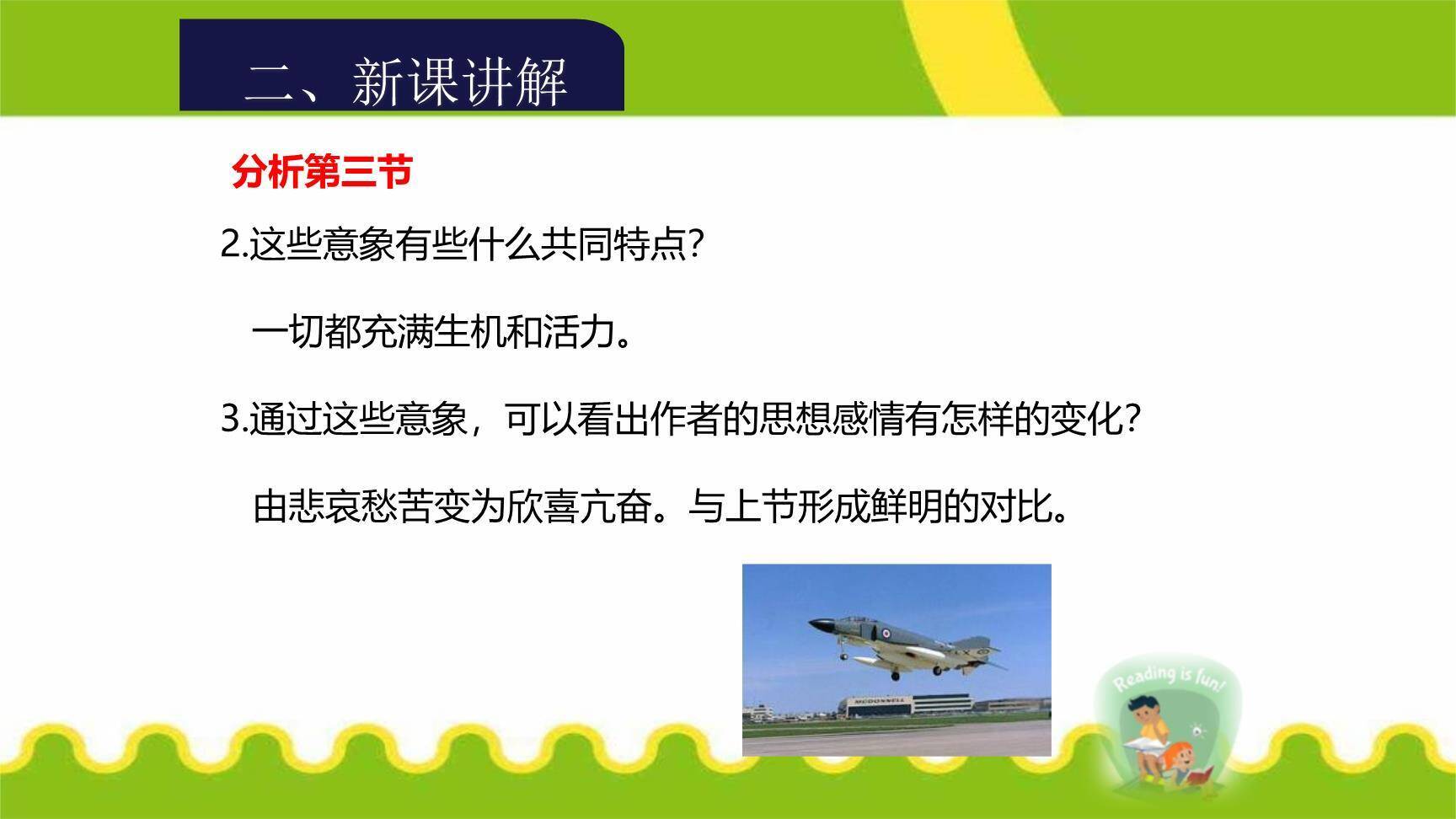 二、新课讲解

分析第三节

2.这些意象有些什么共同特点?

一切都充满生机和活力。

3.通过这些意象，可以看出作者的思想感情有怎样的变化?

由悲哀愁苦变为欣喜亢奋。与上节形成鲜明的对比。

MCDONNELL

Reading is fun!